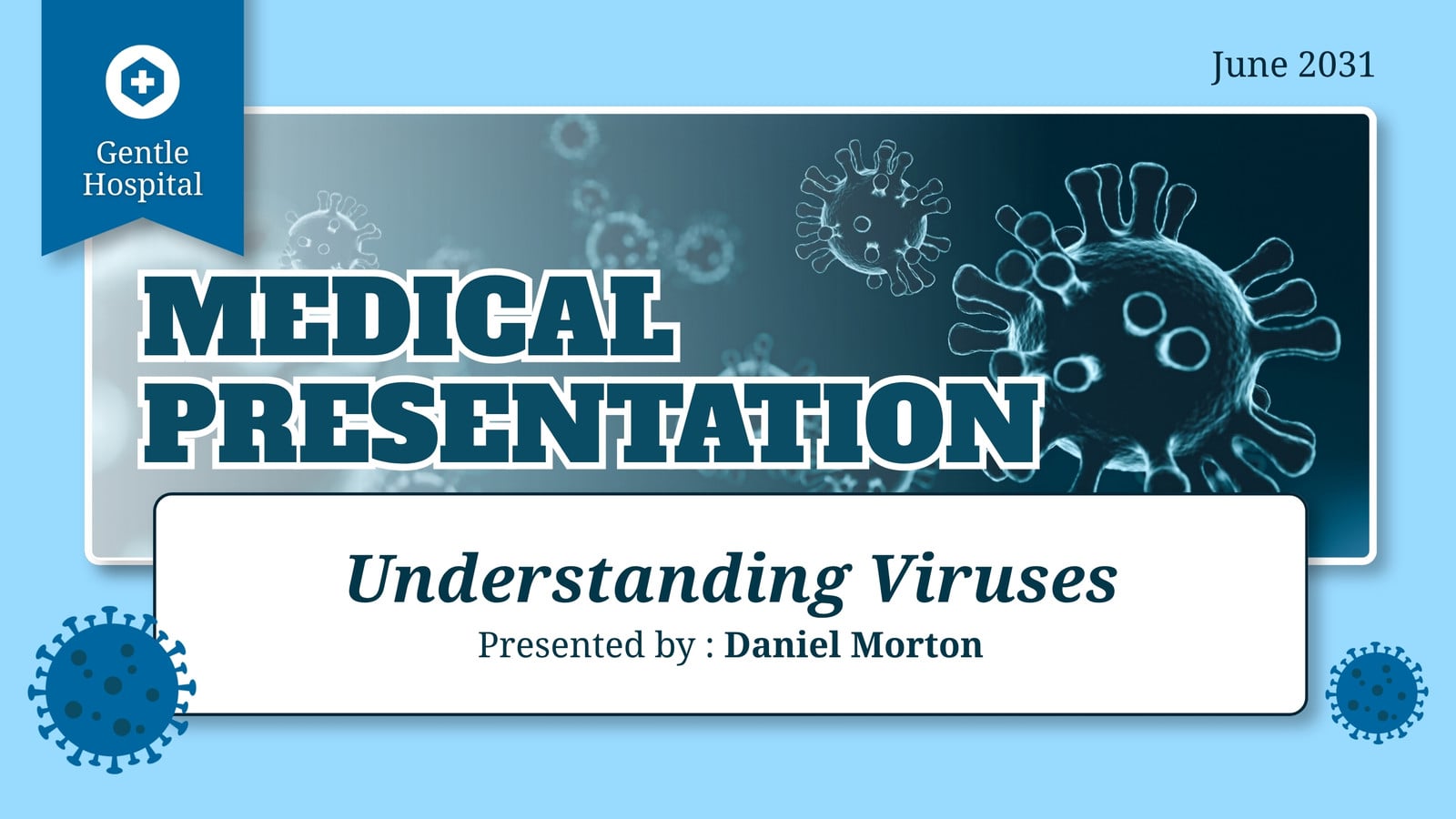 Gentle Hospital

June 2031

MEDICAL PRESENTATION

Understanding Viruses

Presented by : Daniel Morton